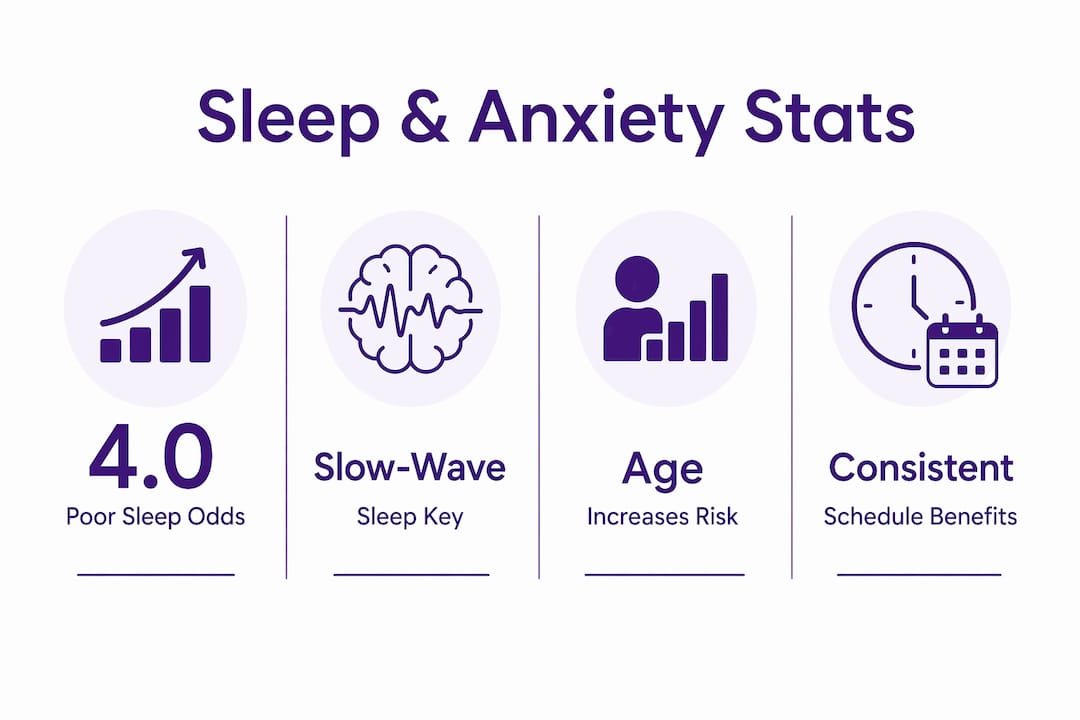 Sleep & Anxiety Stats

4.0
Poor Sleep Odds

Slow-Wave
Sleep Key

Age
Increases Risk

Consistent
Schedule Benefits